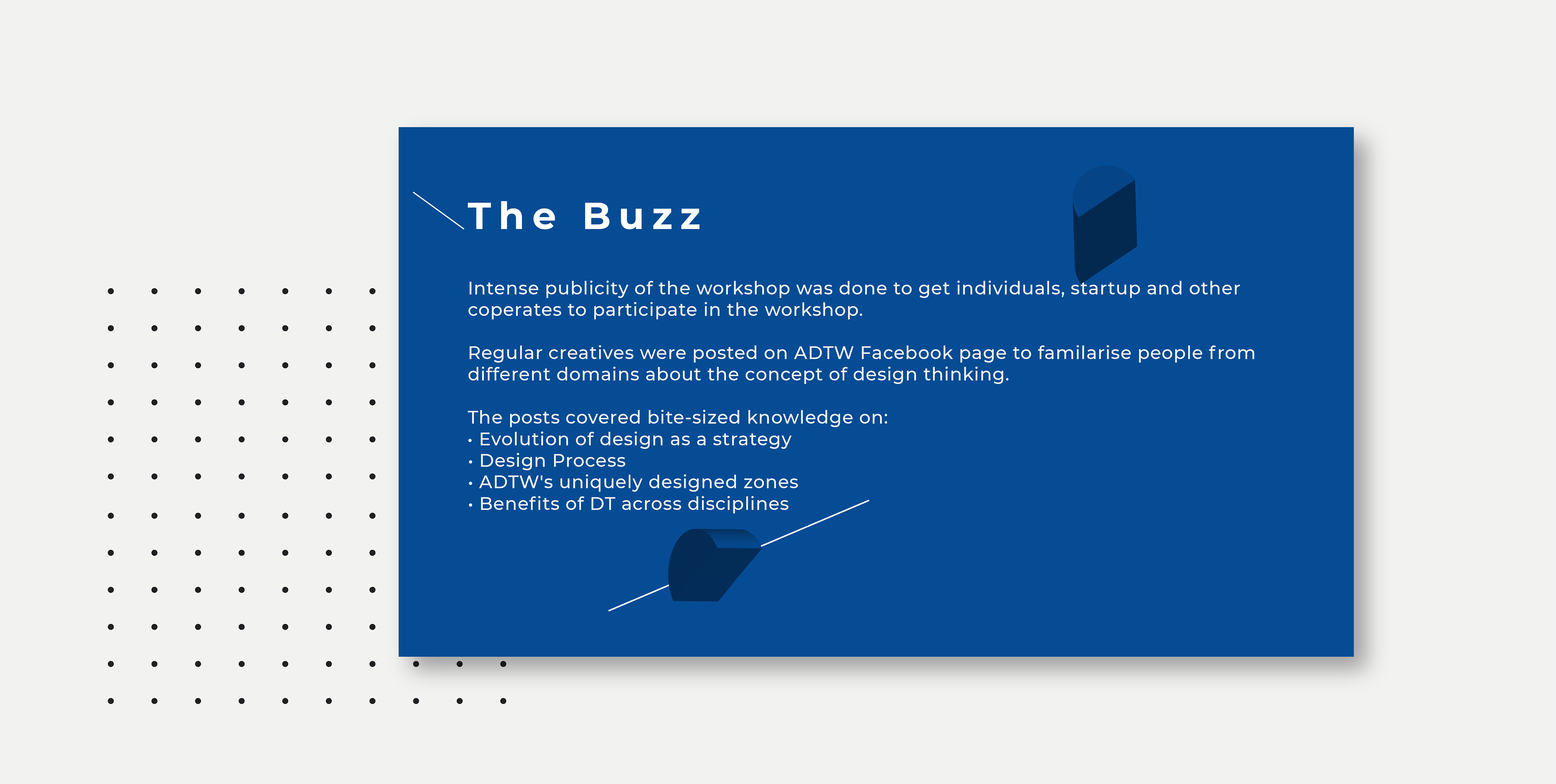 The Buzz

Intense publicity of the workshop was done to get individuals, startup and other coperates to participate in the workshop.

Regular creatives were posted on ADTW Facebook page to familarise people from different domains about the concept of design thinking.

The posts covered bite-sized knowledge on:
• Evolution of design as a strategy
• Design Process
• ADTW's uniquely designed zones
• Benefits of DT across disciplines